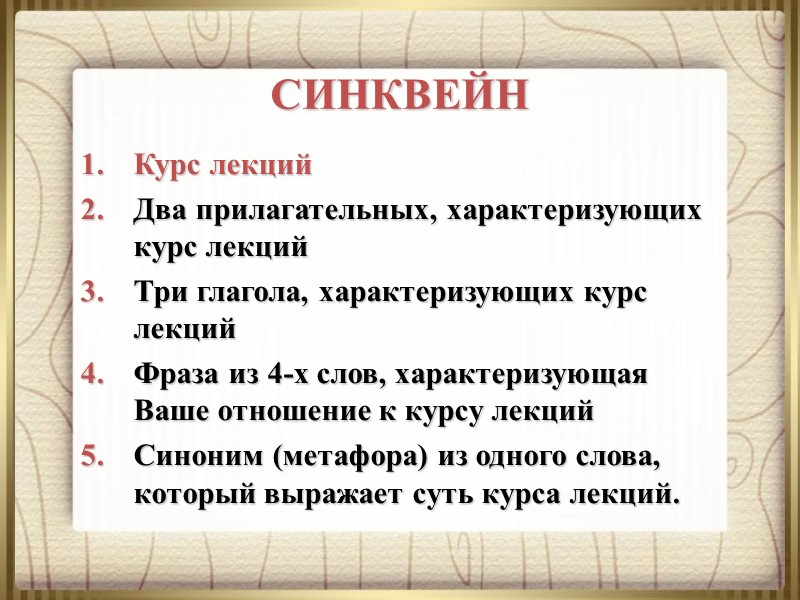 СИНКВЕЙН

1. Курс лекций
2. Два прилагательных, характеризующих курс лекций
3. Три глагола, характеризующих курс лекций
4. Фраза из 4-х слов, характеризующая Ваше отношение к курсу лекций
5. Синоним (метафора) из одного слова, который выражает суть курса лекций.